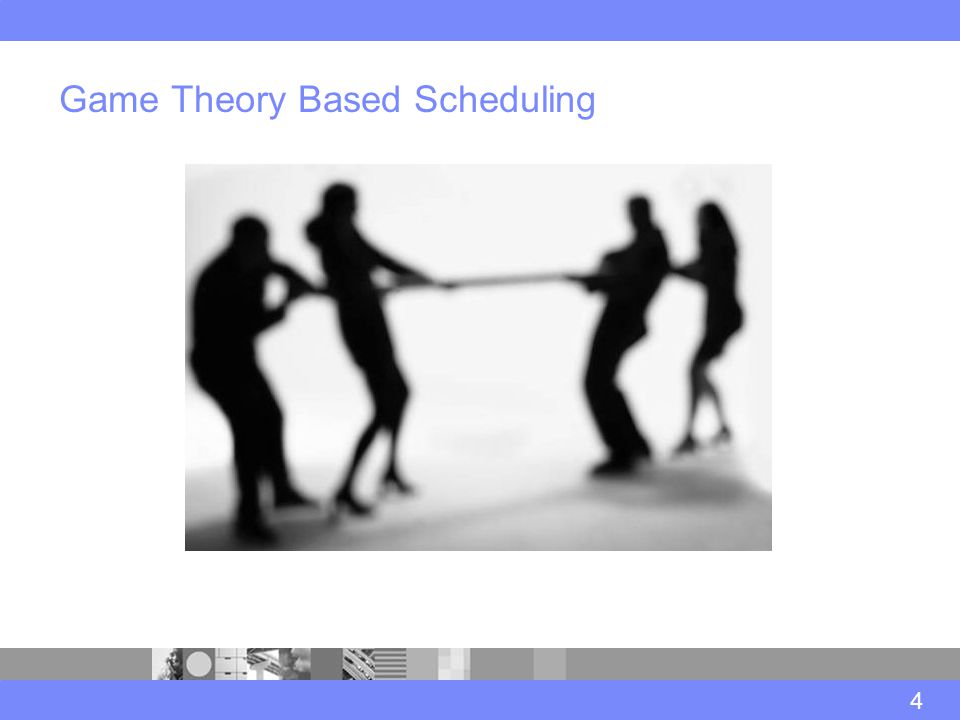 Game Theory Based Scheduling

4